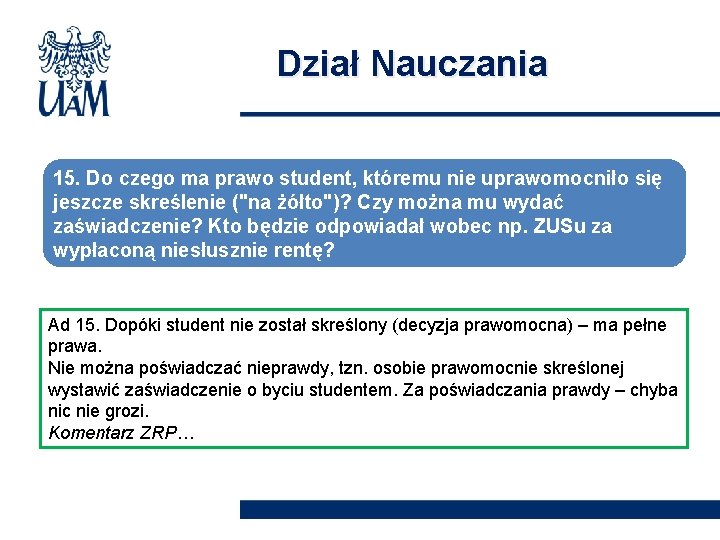 UAM

Dział Nauczania

15. Do czego ma prawo student, któremu nie uprawomocniło się jeszcze skreślenie ("na żółto")? Czy można mu wydać zaświadczenie? Kto będzie odpowiadał wobec np. ZUSu za wypłaconą niesłusznie rentę?

Ad 15. Dopóki student nie został skreślony (decyzja prawomocna) – ma pełne prawa.
Nie można poświadczać nieprawdy, tzn. osobie prawomocnie skreślonej wystawić zaświadczenie o byciu studentem. Za poświadczania prawdy – chyba nic nie grozi.
Komentarz ZRP…